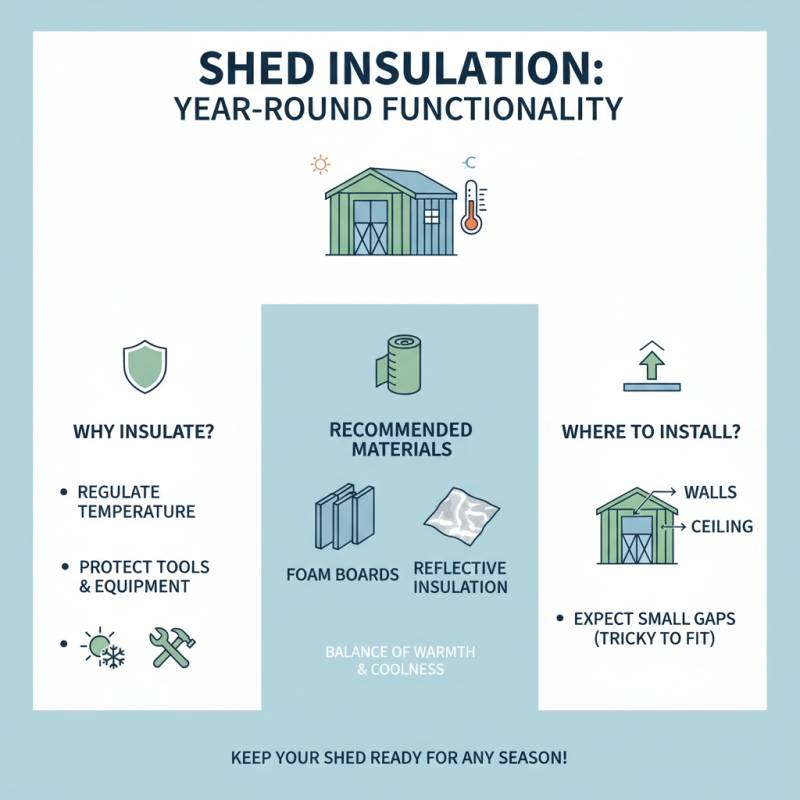 SHED INSULATION:
YEAR-ROUND FUNCTIONALITY

C

WHY INSULATE?

• REGULATE TEMPERATURE

• PROTECT TOOLS & EQUIPMENT

•

RECOMMENDED MATERIALS

FOAM BOARDS

REFLECTIVE INSULATION

BALANCE OF WARMTH & COOLNESS

WHERE TO INSTALL?

WALLS

CEILING

• EXPECT SMALL GAPS (TRICKY TO FIT)

KEEP YOUR SHED READY FOR ANY SEASON!